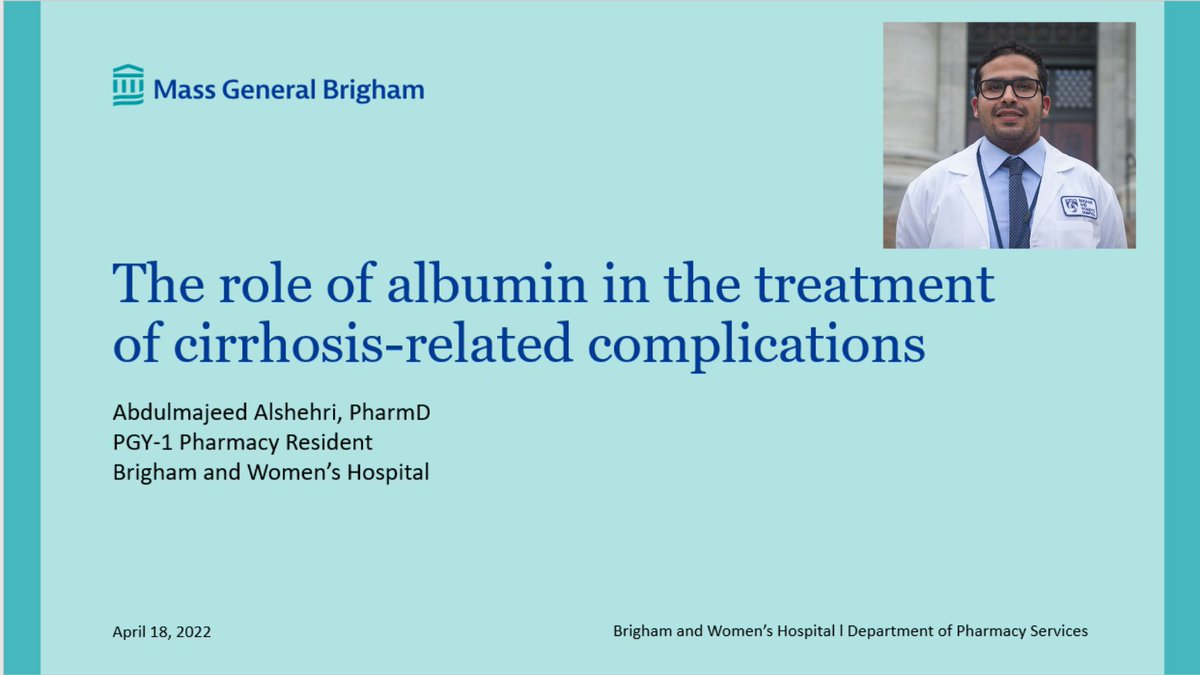 Mass General Brigham

The role of albumin in the treatment of cirrhosis-related complications

Abdulmajeed Alshehri, PharmD
PGY-1 Pharmacy Resident
Brigham and Women's Hospital

April 18, 2022

Brigham and Women's Hospital l Department of Pharmacy Services